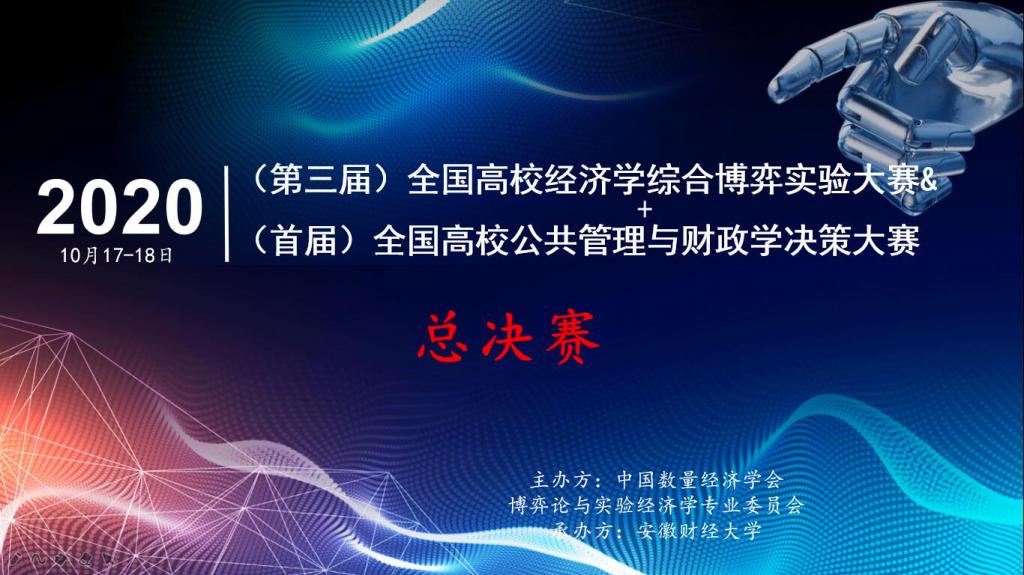 2020
10月17-18日

（第三届）全国高校经济学综合博弈实验大赛&
+
（首届）全国高校公共管理与财政学决策大赛

总决赛

主办方：中国数量经济学会
博弈论与实验经济学专业委员会
承办方：安徽财经大学